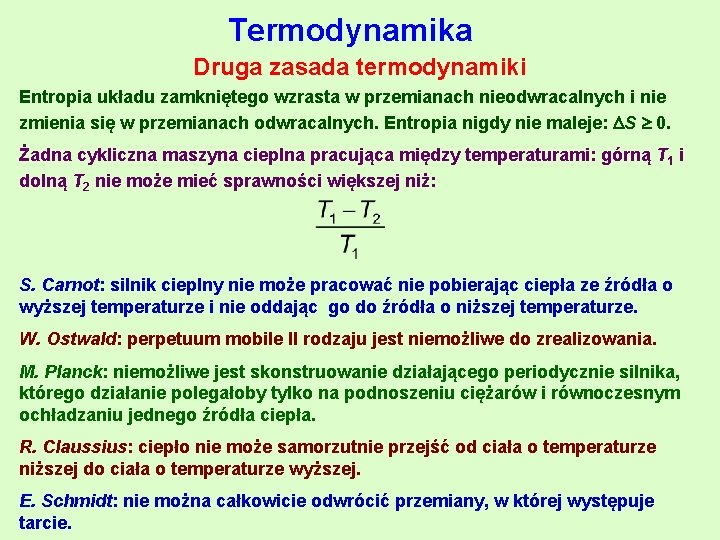 Termodynamika

Druga zasada termodynamiki

Entropia układu zamkniętego wzrasta w przemianach nieodwracalnych i nie zmienia się w przemianach odwracalnych. Entropia nigdy nie maleje: $\Delta S \geq 0$.

Żadna cykliczna maszyna cieplna pracująca między temperaturami: górną $T_1$ i dolną $T_2$ nie może mieć sprawności większej niż:

$\frac{T_1 - T_2}{T_1}$

S. Carnot: silnik cieplny nie może pracować nie pobierając ciepła ze źródła o wyższej temperaturze i nie oddając go do źródła o niższej temperaturze.

W. Ostwald: perpetuum mobile II rodzaju jest niemożliwe do zrealizowania.

M. Planck: niemożliwe jest skonstruowanie działającego periodycznie silnika, którego działanie polegałoby tylko na podnoszeniu ciężarów i równoczesnym ochładzaniu jednego źródła ciepła.

R. Claussius: ciepło nie może samorzutnie przejść od ciała o temperaturze niższej do ciała o temperaturze wyższej.

E. Schmidt: nie można całkowicie odwrócić przemiany, w której występuje tarcie.